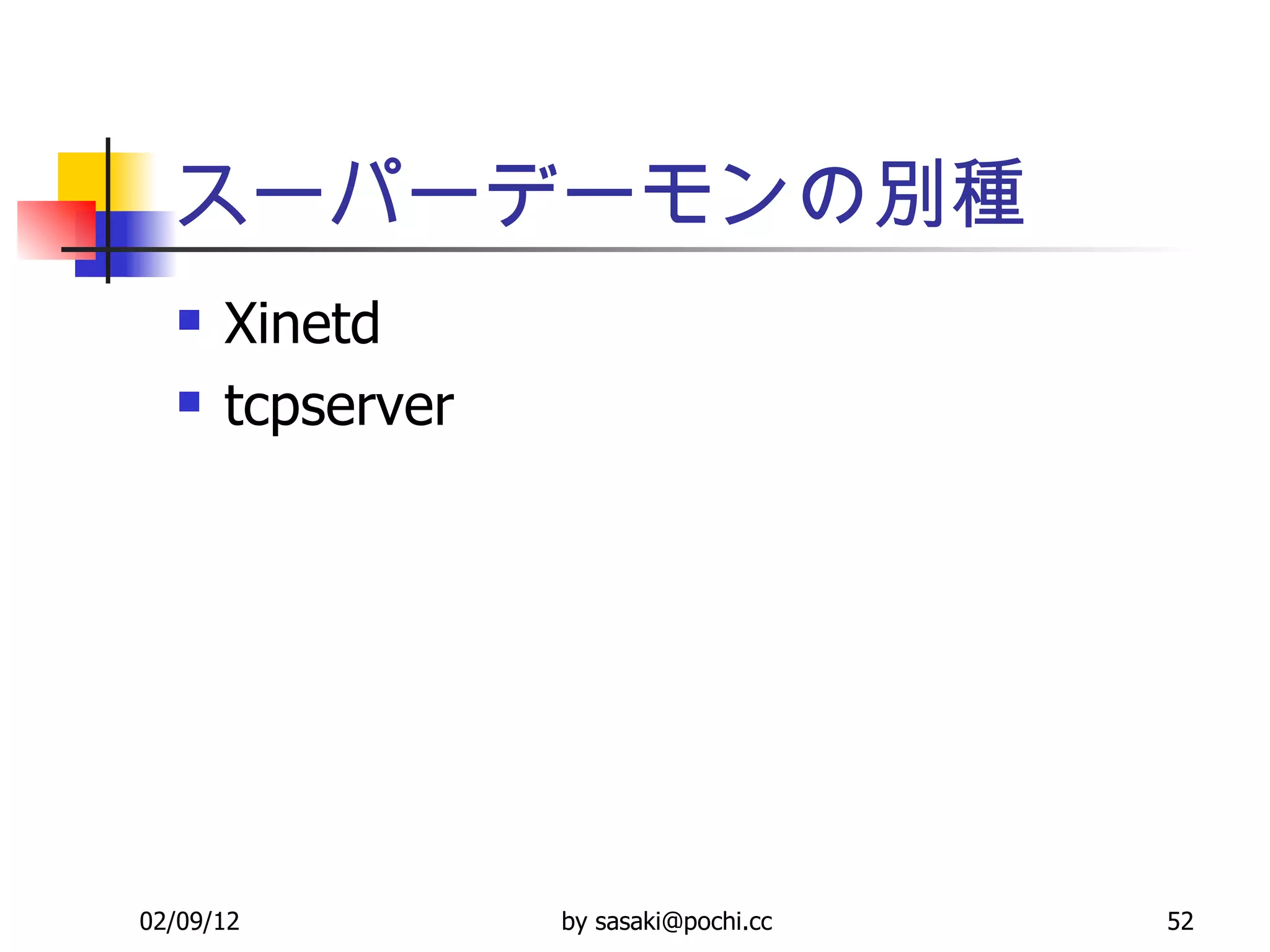 スーパーデーモンの別種

- Xinetd
- tcpserver

02/09/12

by sasaki@pochi.cc

52